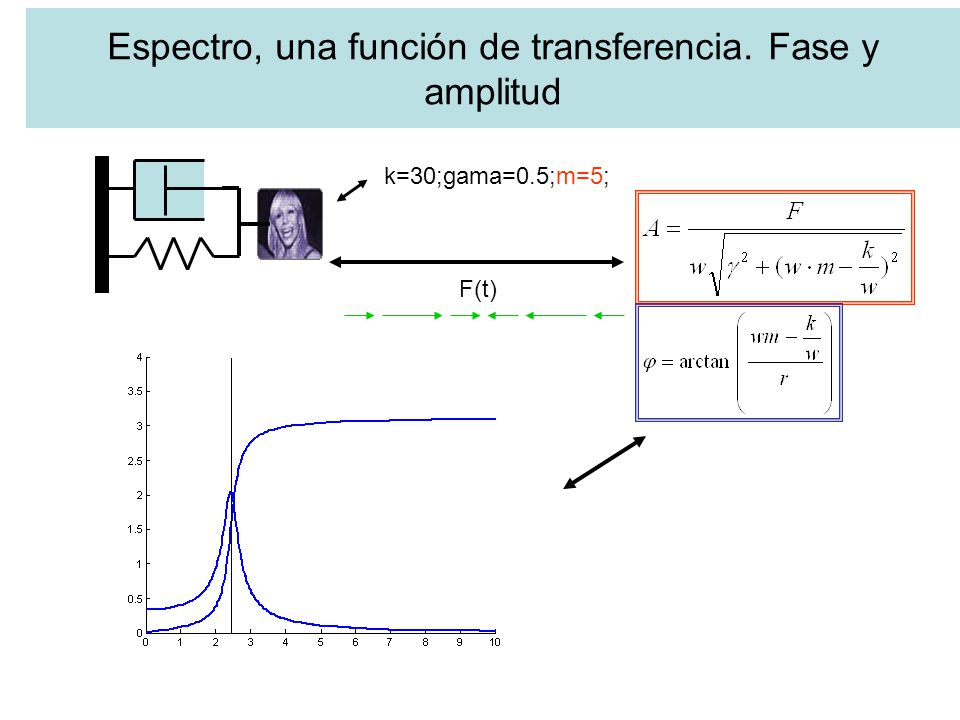 Espectro, una función de transferencia. Fase y amplitud

k=30;gama=0.5;m=5;

$A = \frac{F}{w\sqrt{\gamma^2 + (w \cdot m - \frac{k}{w})^2}}$

F(t)

$\varphi = \arctan\left(\frac{wm - \frac{k}{w}}{r}\right)$

4
3.5
3
2.5
2
1.5
1
0.5
0
0 1 2 3 4 5 6 7 8 9 10